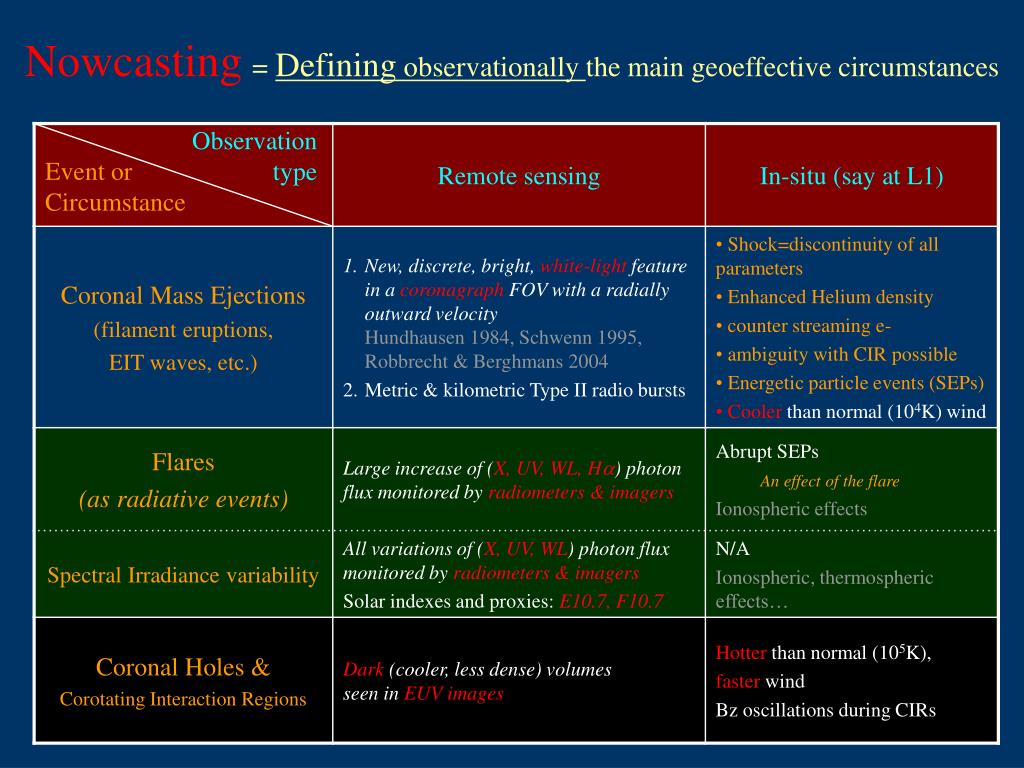 Nowcasting = Defining observationally the main geoeffective circumstances

| Observation type / Event or Circumstance | Remote sensing | In-situ (say at L1) |
|---|---|---|
| Coronal Mass Ejections (filament eruptions, EIT waves, etc.) | 1. New, discrete, bright, white-light feature in a coronagraph FOV with a radially outward velocity Hundhausen 1984, Schwenn 1995, Robbrecht & Berghmans 2004 2. Metric & kilometric Type II radio bursts | • Shock=discontinuity of all parameters • Enhanced Helium density • counter streaming e- • ambiguity with CIR possible • Energetic particle events (SEPs) • Cooler than normal ($10^4$K) wind |
| Flares (as radiative events) | Large increase of (X, UV, WL, H$\alpha$) photon flux monitored by radiometers & imagers | Abrupt SEPs An effect of the flare Ionospheric effects |
| Spectral Irradiance variability | All variations of (X, UV, WL) photon flux monitored by radiometers & imagers Solar indexes and proxies: E10.7, F10.7 | N/A Ionospheric, thermospheric effects… |
| Coronal Holes & Corotating Interaction Regions | Dark (cooler, less dense) volumes seen in EUV images | Hotter than normal ($10^5$K), faster wind Bz oscillations during CIRs |